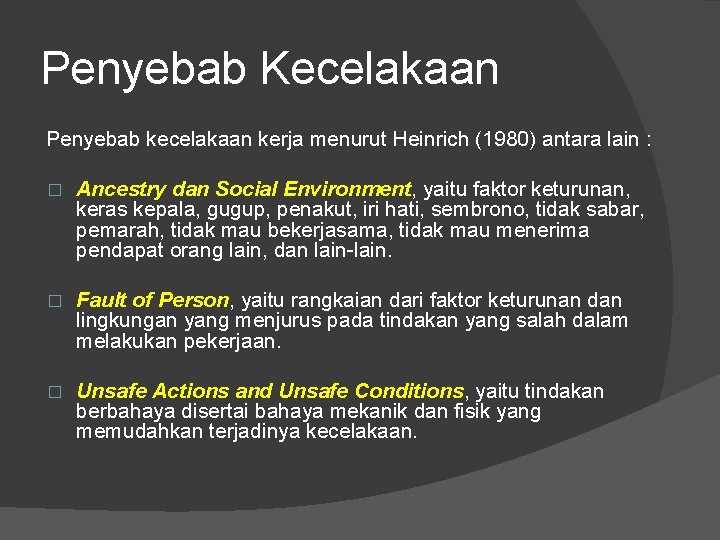 Penyebab Kecelakaan

Penyebab kecelakaan kerja menurut Heinrich (1980) antara lain :

□ Ancestry dan Social Environment, yaitu faktor keturunan, keras kepala, gugup, penakut, iri hati, sembrono, tidak sabar, pemarah, tidak mau bekerjasama, tidak mau menerima pendapat orang lain, dan lain-lain.

□ Fault of Person, yaitu rangkaian dari faktor keturunan dan lingkungan yang menjurus pada tindakan yang salah dalam melakukan pekerjaan.

□ Unsafe Actions and Unsafe Conditions, yaitu tindakan berbahaya disertai bahaya mekanik dan fisik yang memudahkan terjadinya kecelakaan.